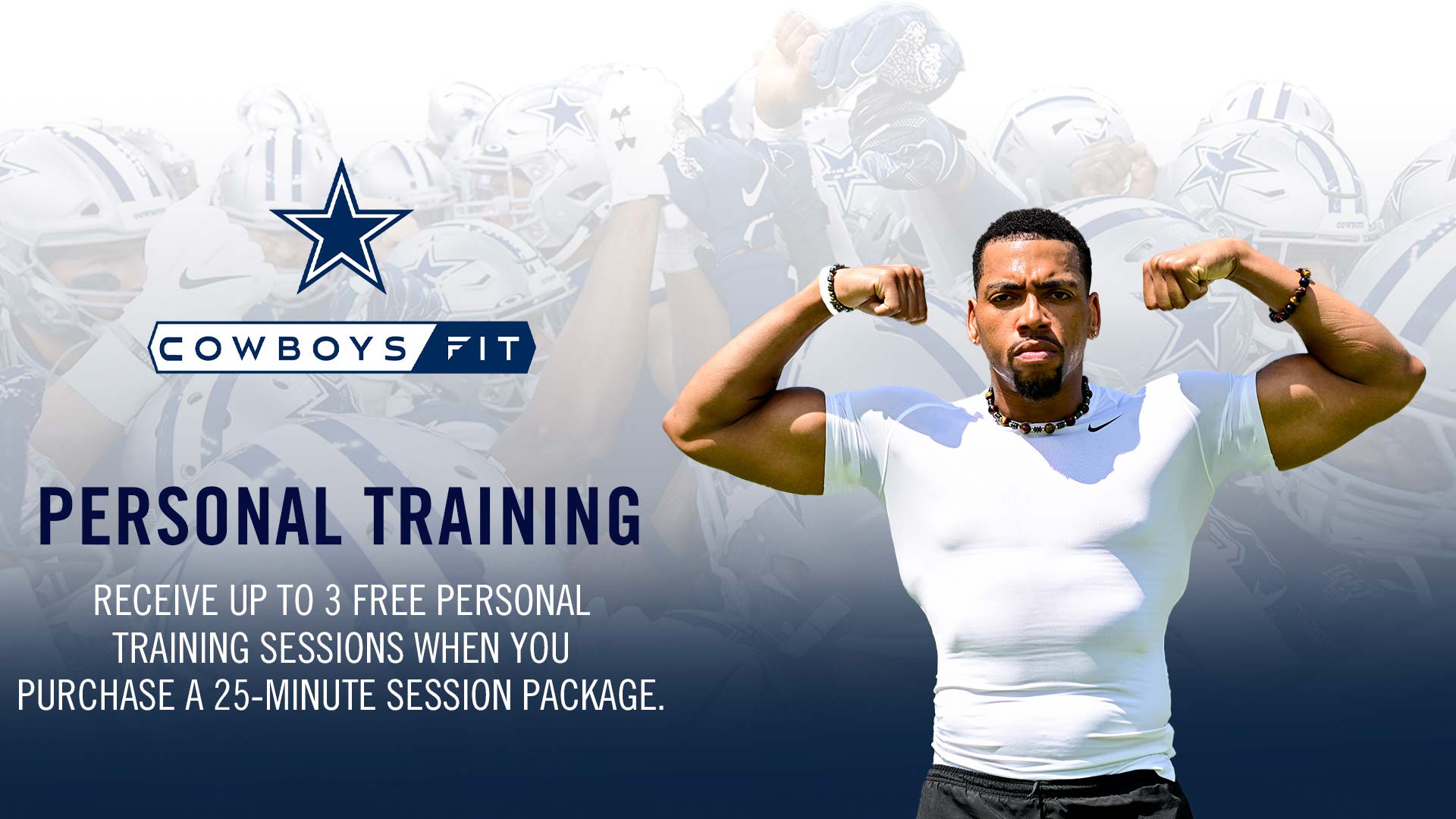 COWBOYS FIT

PERSONAL TRAINING

RECEIVE UP TO 3 FREE PERSONAL TRAINING SESSIONS WHEN YOU PURCHASE A 25-MINUTE SESSION PACKAGE.